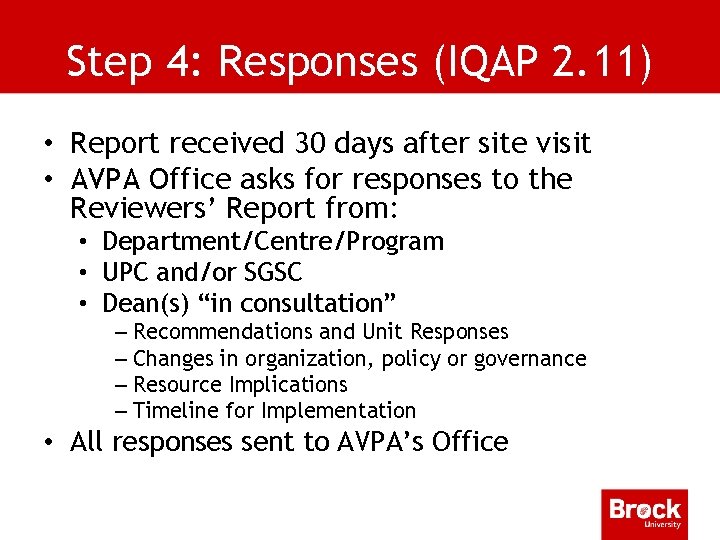 Step 4: Responses (IQAP 2.11)

• Report received 30 days after site visit
• AVPA Office asks for responses to the Reviewers' Report from:
• Department/Centre/Program
• UPC and/or SGSC
• Dean(s) "in consultation"
– Recommendations and Unit Responses
– Changes in organization, policy or governance
– Resource Implications
– Timeline for Implementation
• All responses sent to AVPA's Office

Brock University